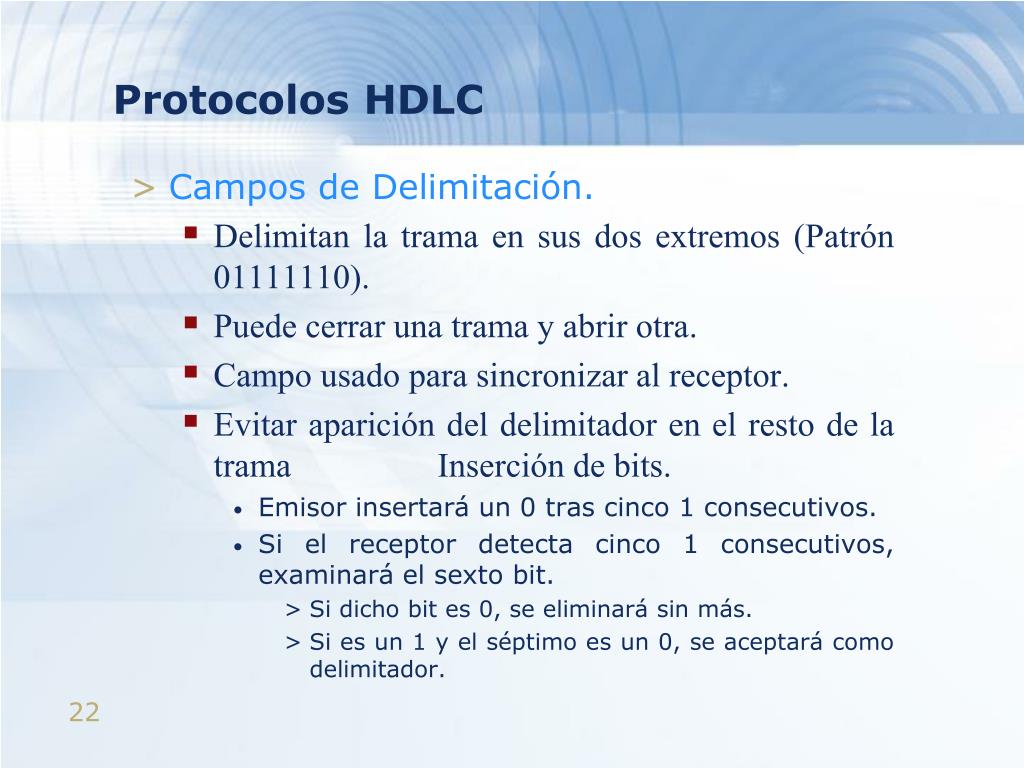 Protocolos HDLC

> Campos de Delimitación.

▪ Delimitan la trama en sus dos extremos (Patrón 01111110).

▪ Puede cerrar una trama y abrir otra.

▪ Campo usado para sincronizar al receptor.

▪ Evitar aparición del delimitador en el resto de la trama Inserción de bits.

• Emisor insertará un 0 tras cinco 1 consecutivos.

• Si el receptor detecta cinco 1 consecutivos, examinará el sexto bit.

> Si dicho bit es 0, se eliminará sin más.

> Si es un 1 y el séptimo es un 0, se aceptará como delimitador.

22